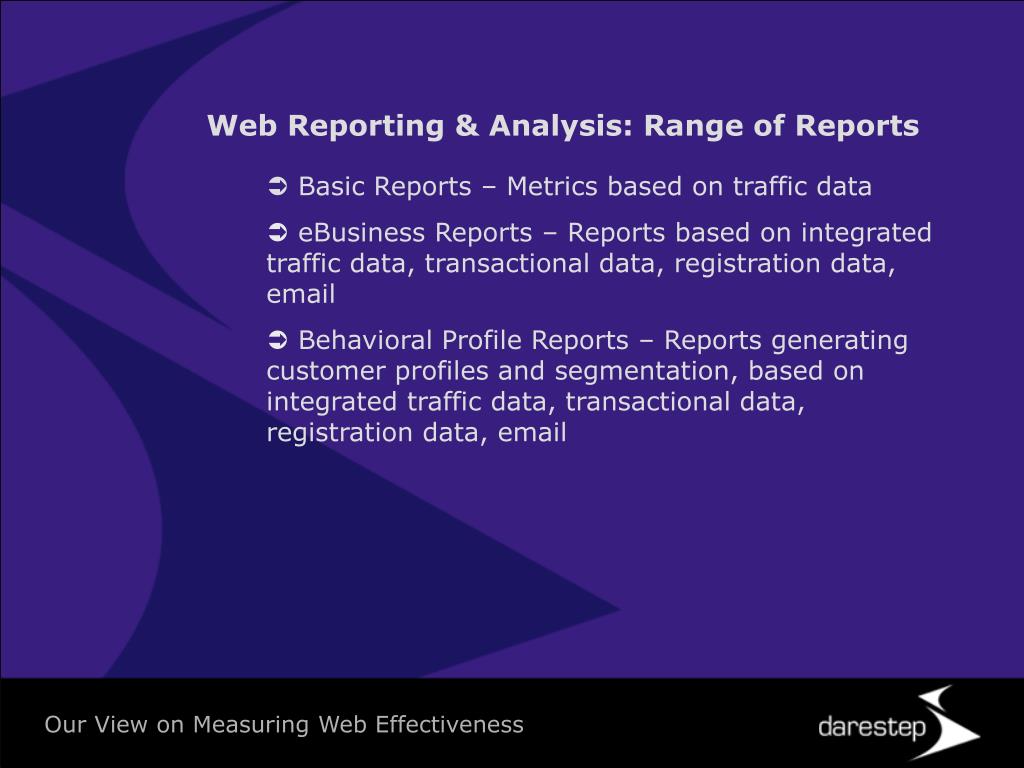 Web Reporting & Analysis: Range of Reports

➲ Basic Reports – Metrics based on traffic data

➲ eBusiness Reports – Reports based on integrated traffic data, transactional data, registration data, email

➲ Behavioral Profile Reports – Reports generating customer profiles and segmentation, based on integrated traffic data, transactional data, registration data, email

Our View on Measuring Web Effectiveness

darestep